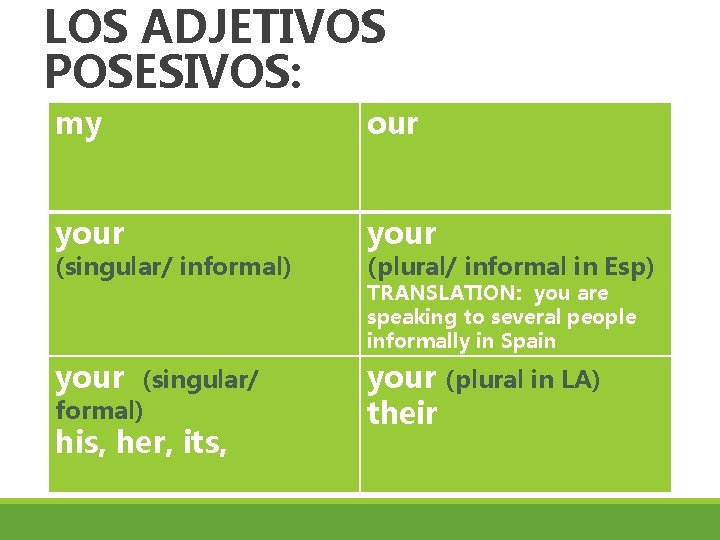 LOS ADJETIVOS POSESIVOS:

| my | our |
|---|---|
| your (singular/ informal) | your (plural/ informal in Esp) TRANSLATION: you are speaking to several people informally in Spain |
| your (singular/ formal) his, her, its, | your (plural in LA) their |